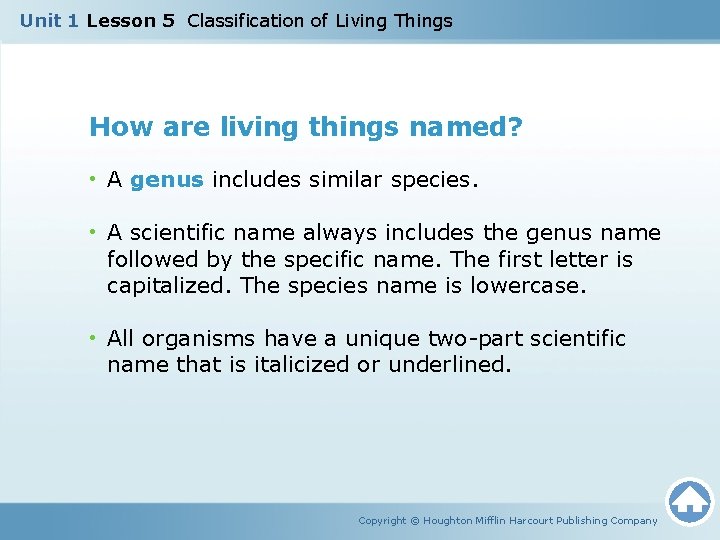 Unit 1 Lesson 5 Classification of Living Things

How are living things named?

• A genus includes similar species.

• A scientific name always includes the genus name followed by the specific name. The first letter is capitalized. The species name is lowercase.

• All organisms have a unique two-part scientific name that is italicized or underlined.

Copyright © Houghton Mifflin Harcourt Publishing Company